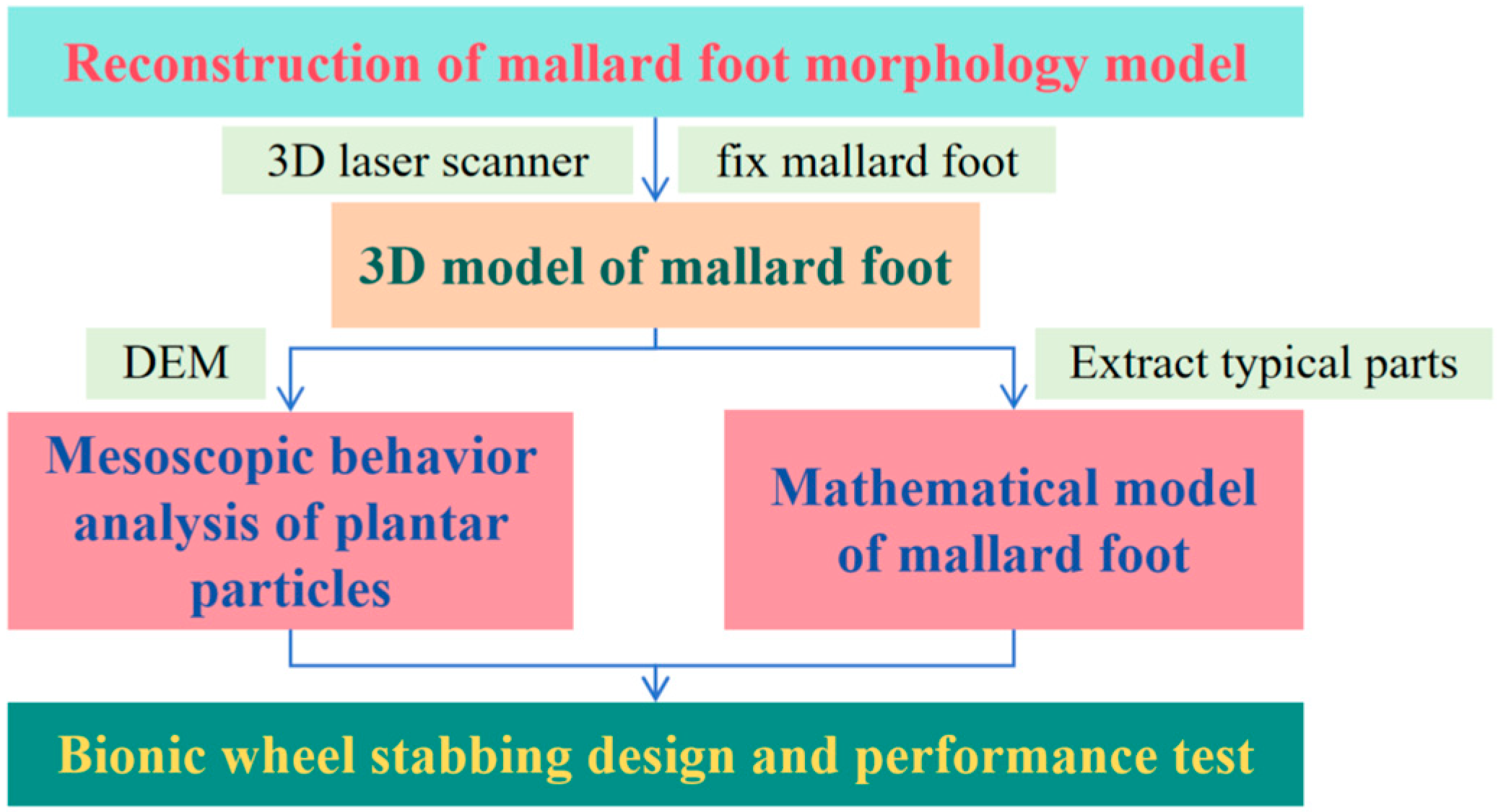 Reconstruction of mallard foot morphology model

3D laser scanner

fix mallard foot

3D model of mallard foot

DEM

Extract typical parts

Mesoscopic behavior analysis of plantar particles

Mathematical model of mallard foot

Bionic wheel stabbing design and performance test